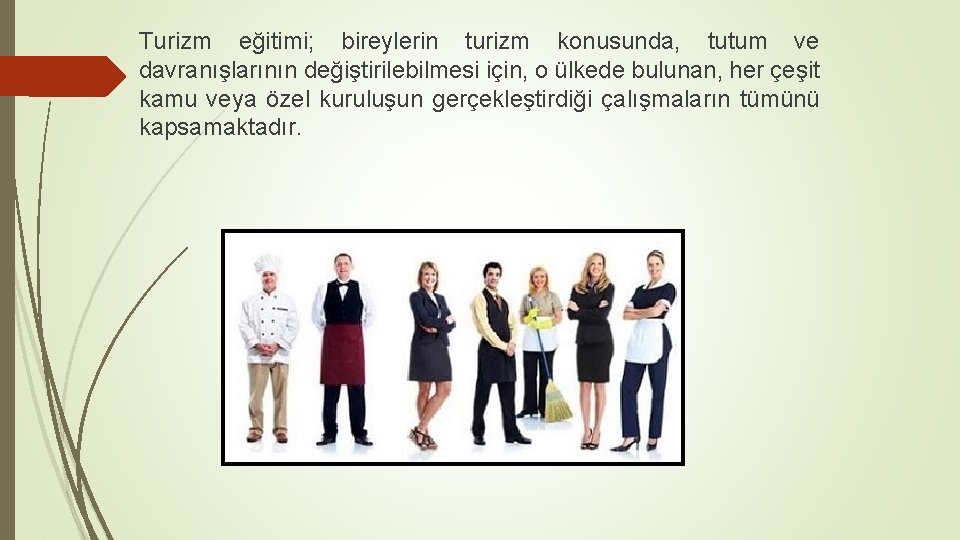 Turizm eğitimi; bireylerin turizm konusunda, tutum ve davranışlarının değiştirilebilmesi için, o ülkede bulunan, her çeşit kamu veya özel kuruluşun gerçekleştirdiği çalışmaların tümünü kapsamaktadır.